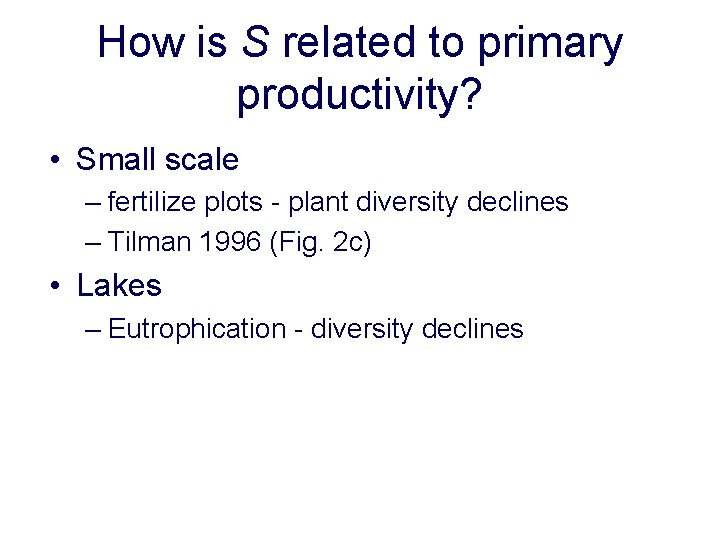 How is S related to primary productivity?

• Small scale
– fertilize plots - plant diversity declines
– Tilman 1996 (Fig. 2c)

• Lakes
– Eutrophication - diversity declines